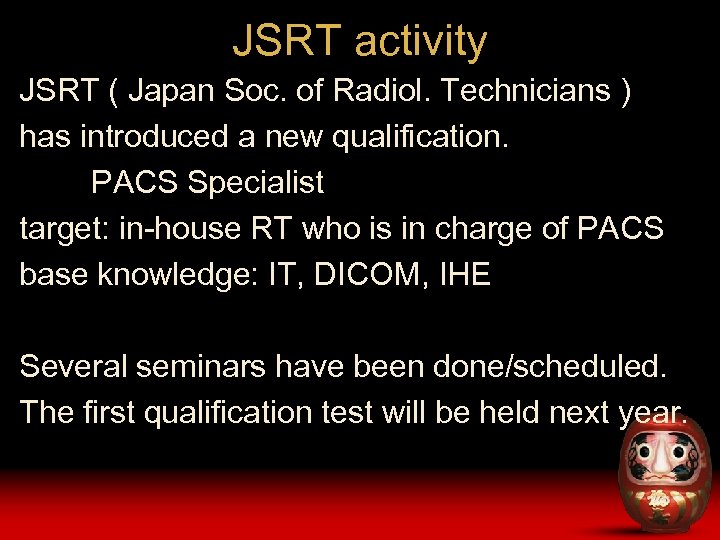 JSRT activity

JSRT ( Japan Soc. of Radiol. Technicians ) has introduced a new qualification.

PACS Specialist

target: in-house RT who is in charge of PACS

base knowledge: IT, DICOM, IHE

Several seminars have been done/scheduled.

The first qualification test will be held next year.